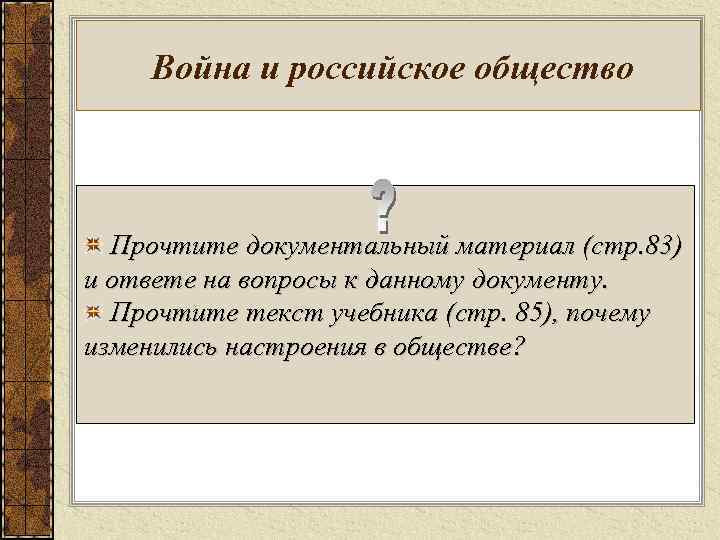 Война и российское общество

?

Прочтите документальный материал (стр.83) и ответе на вопросы к данному документу.

Прочтите текст учебника (стр. 85), почему изменились настроения в обществе?